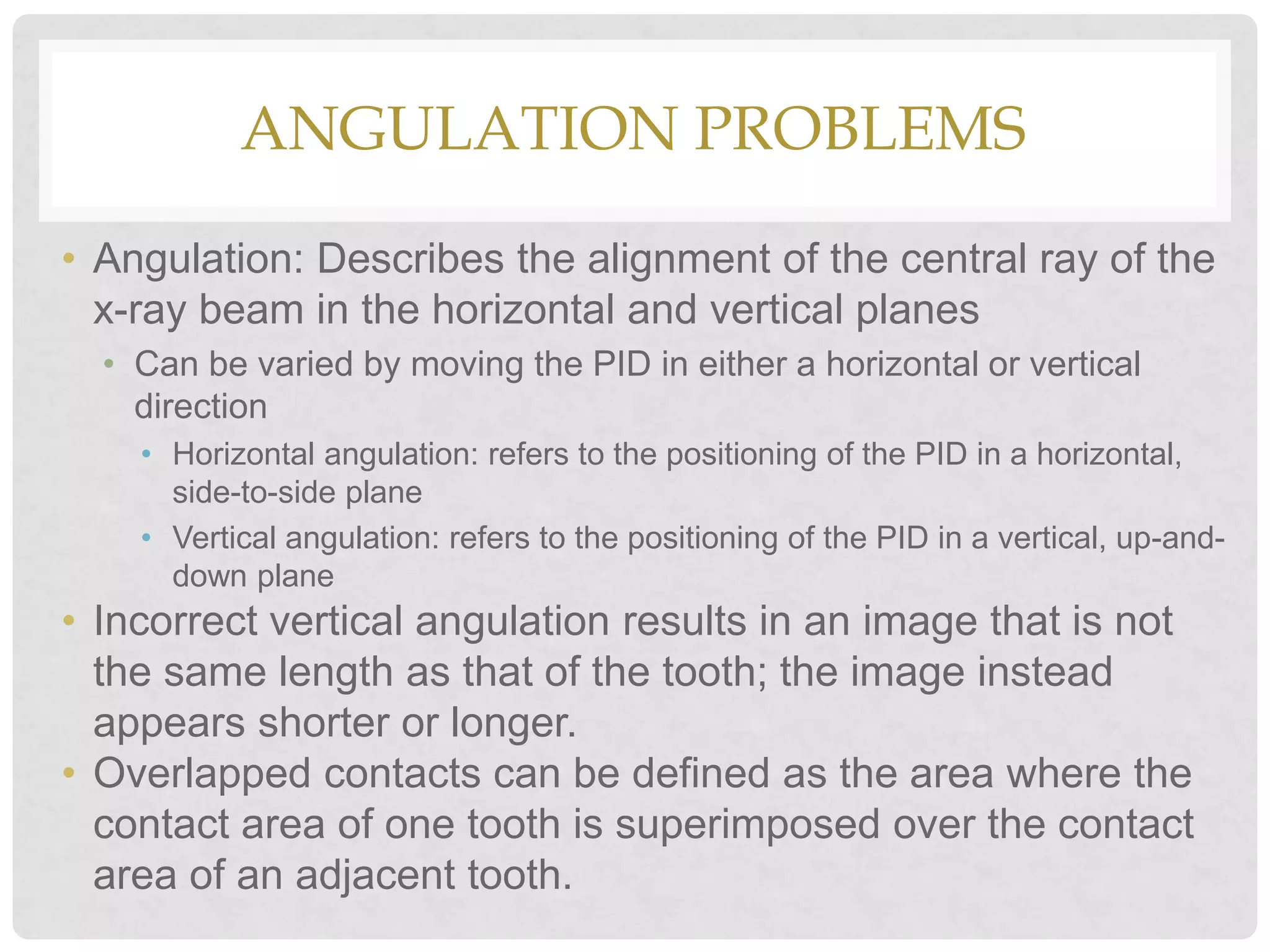 ANGULATION PROBLEMS

• Angulation: Describes the alignment of the central ray of the x-ray beam in the horizontal and vertical planes
  • Can be varied by moving the PID in either a horizontal or vertical direction
    • Horizontal angulation: refers to the positioning of the PID in a horizontal, side-to-side plane
    • Vertical angulation: refers to the positioning of the PID in a vertical, up-and-down plane
• Incorrect vertical angulation results in an image that is not the same length as that of the tooth; the image instead appears shorter or longer.
• Overlapped contacts can be defined as the area where the contact area of one tooth is superimposed over the contact area of an adjacent tooth.